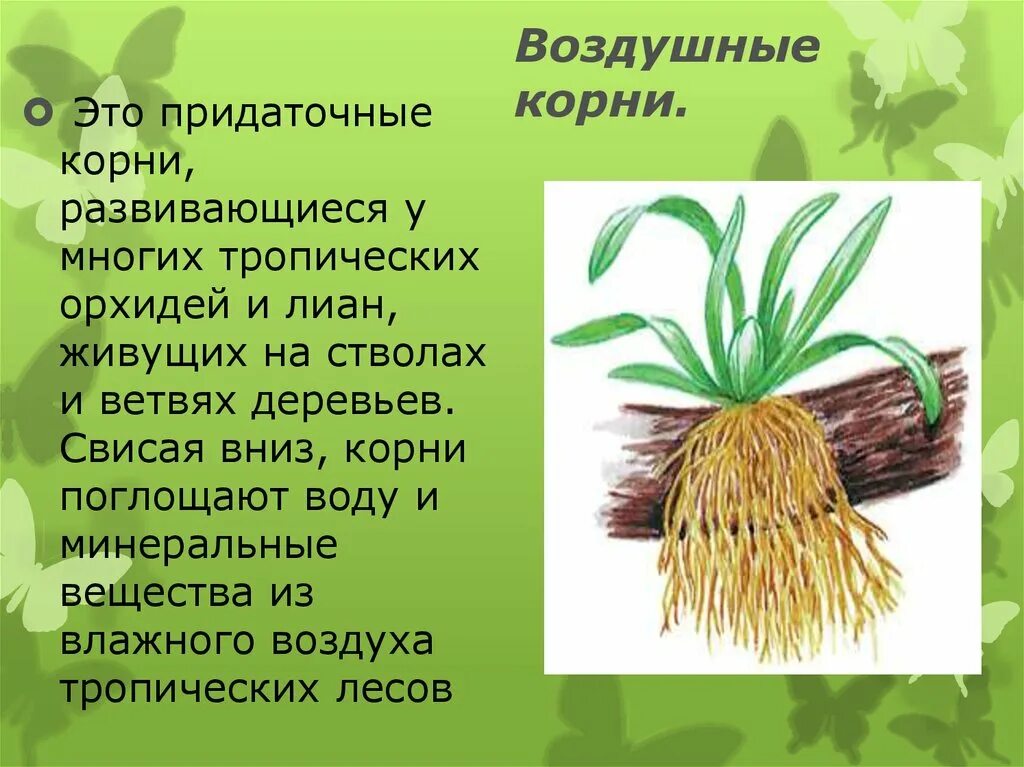 Воздушные корни.

Это придаточные корни, развивающиеся у многих тропических орхидей и лиан, живущих на стволах и ветвях деревьев. Свисая вниз, корни поглощают воду и минеральные вещества из влажного воздуха тропических лесов